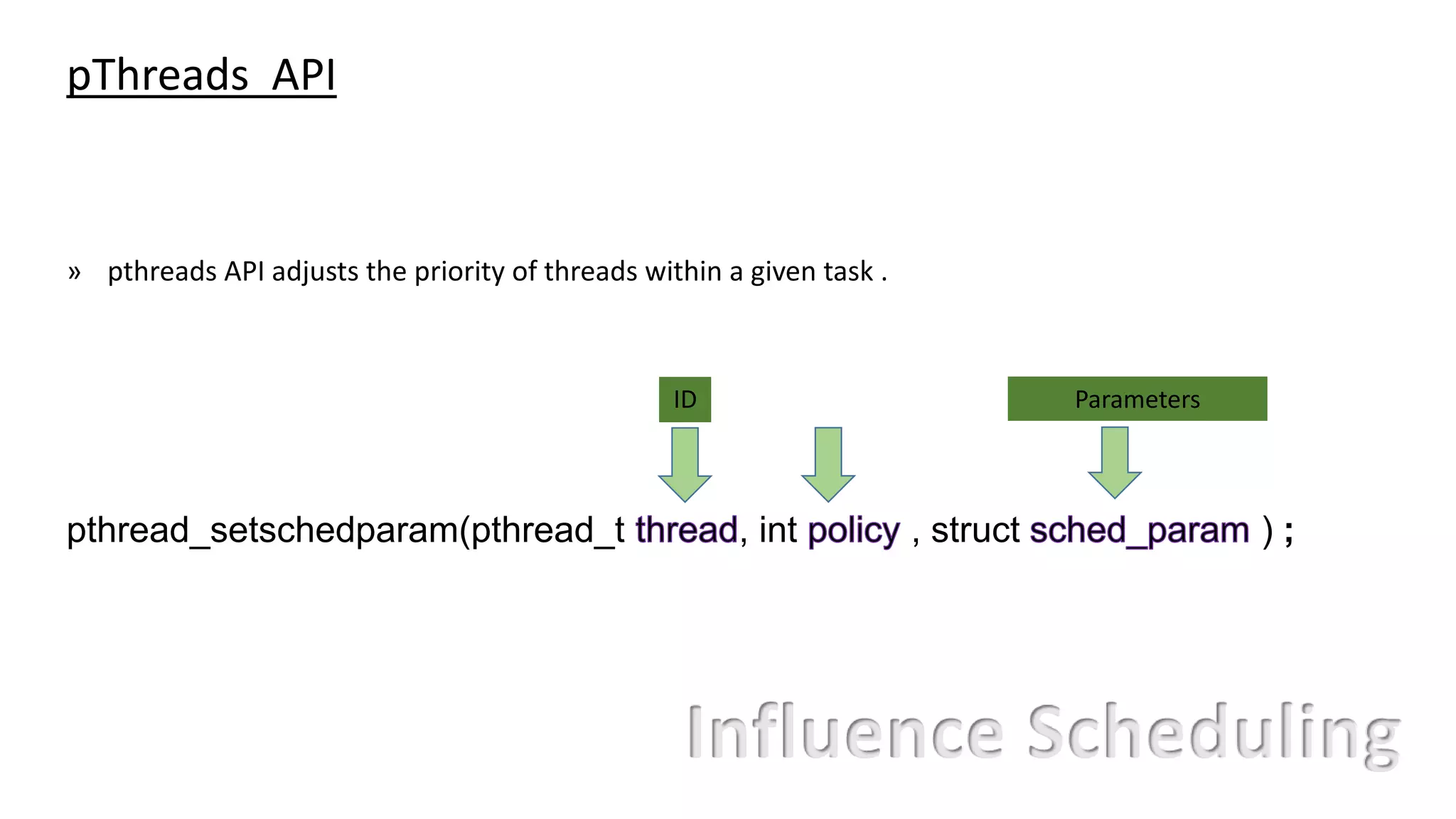 pThreads API

» pthreads API adjusts the priority of threads within a given task .

ID

Parameters

pthread_setschedparam(pthread_t thread, int policy , struct sched_param ) ;

Influence Scheduling